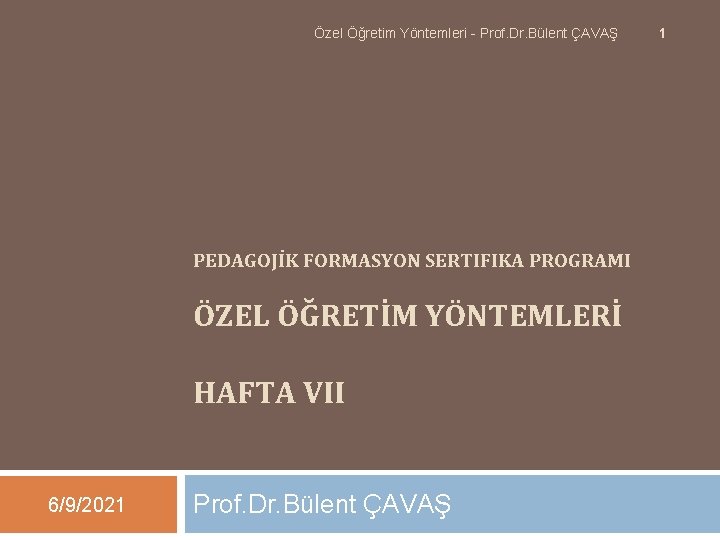 Özel Öğretim Yöntemleri - Prof.Dr.Bülent ÇAVAŞ 1

PEDAGOJİK FORMASYON SERTIFIKA PROGRAMI

ÖZEL ÖĞRETİM YÖNTEMLERİ

HAFTA VII

6/9/2021

Prof.Dr.Bülent ÇAVAŞ